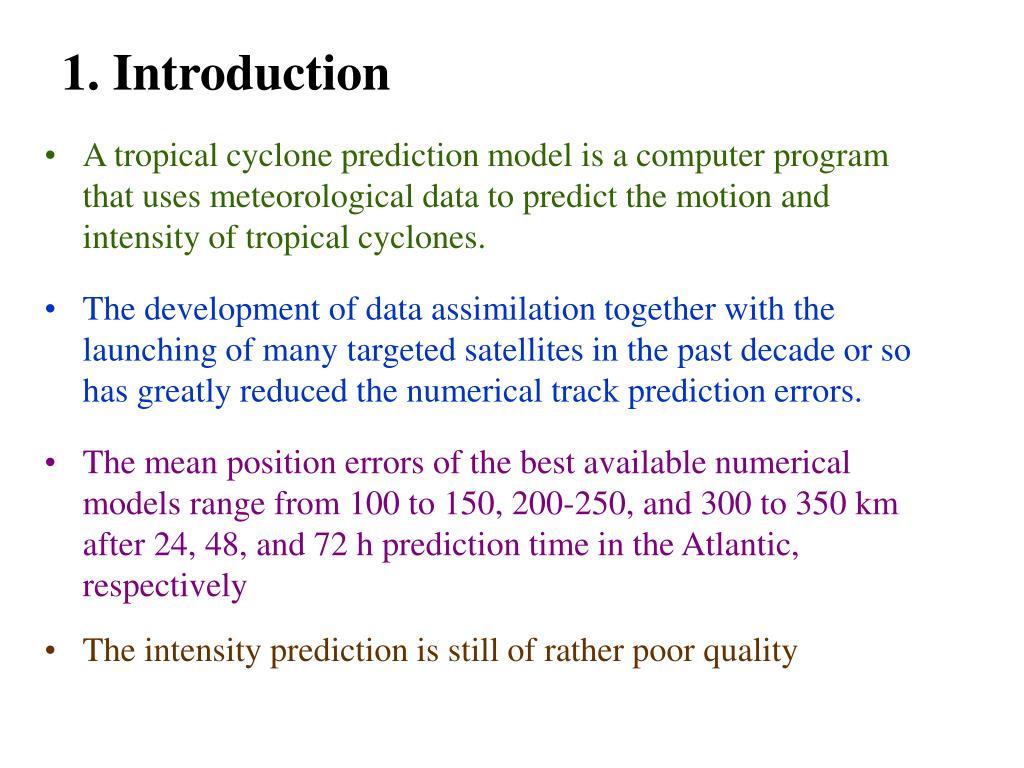 1. Introduction

• A tropical cyclone prediction model is a computer program that uses meteorological data to predict the motion and intensity of tropical cyclones.

• The development of data assimilation together with the launching of many targeted satellites in the past decade or so has greatly reduced the numerical track prediction errors.

• The mean position errors of the best available numerical models range from 100 to 150, 200-250, and 300 to 350 km after 24, 48, and 72 h prediction time in the Atlantic, respectively

• The intensity prediction is still of rather poor quality